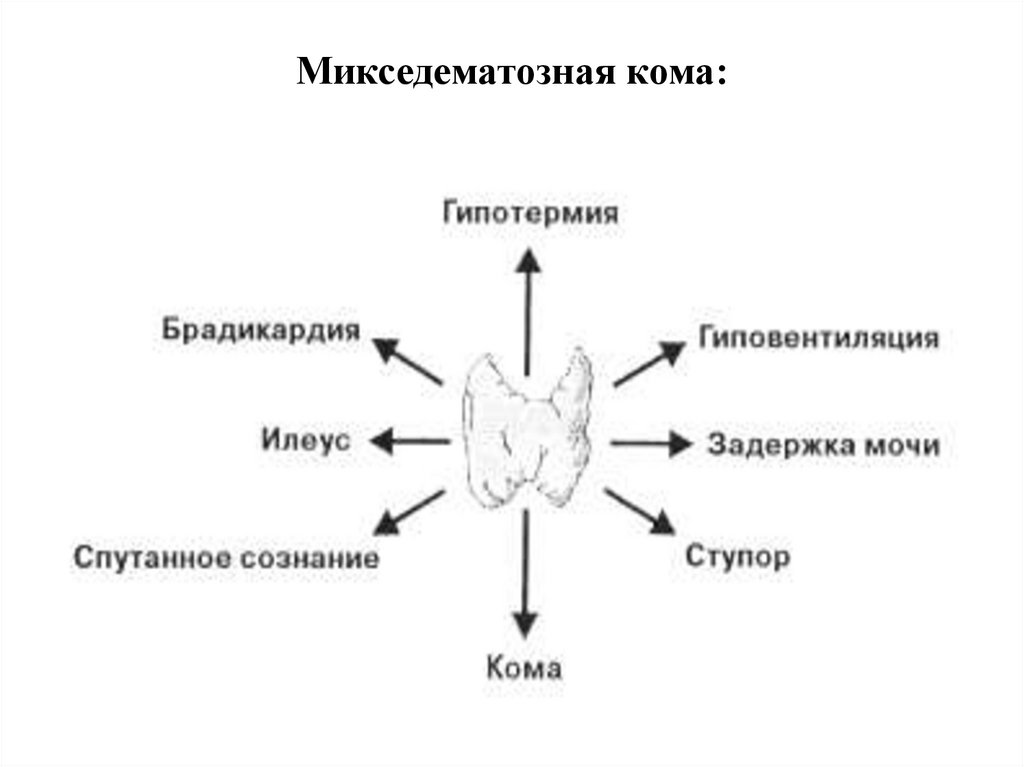 Микседематозная кома:

Гипотермия

Брадикардия

Гиповентиляция

Илеус

Задержка мочи

Спутанное сознание

Ступор

Кома